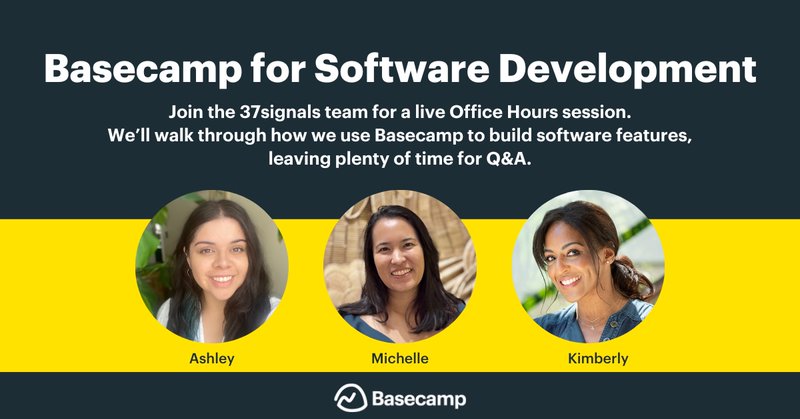 Basecamp for Software Development

Join the 37signals team for a live Office Hours session.
We'll walk through how we use Basecamp to build software features, leaving plenty of time for Q&A.

Ashley

Michelle

Kimberly

Basecamp